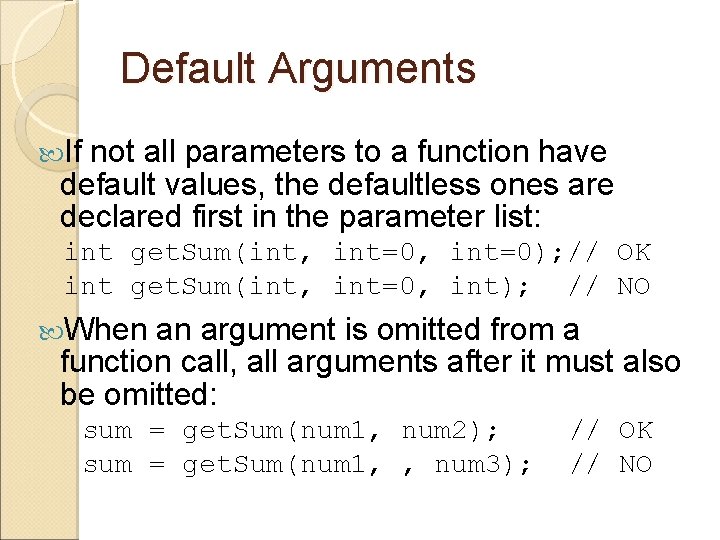 Default Arguments

If not all parameters to a function have default values, the defaultless ones are declared first in the parameter list:

int getSum(int, int=0, int=0);// OK
int getSum(int, int=0, int);  // NO

When an argument is omitted from a function call, all arguments after it must also be omitted:

sum = getSum(num1, num2);     // OK
sum = getSum(num1, , num3);   // NO